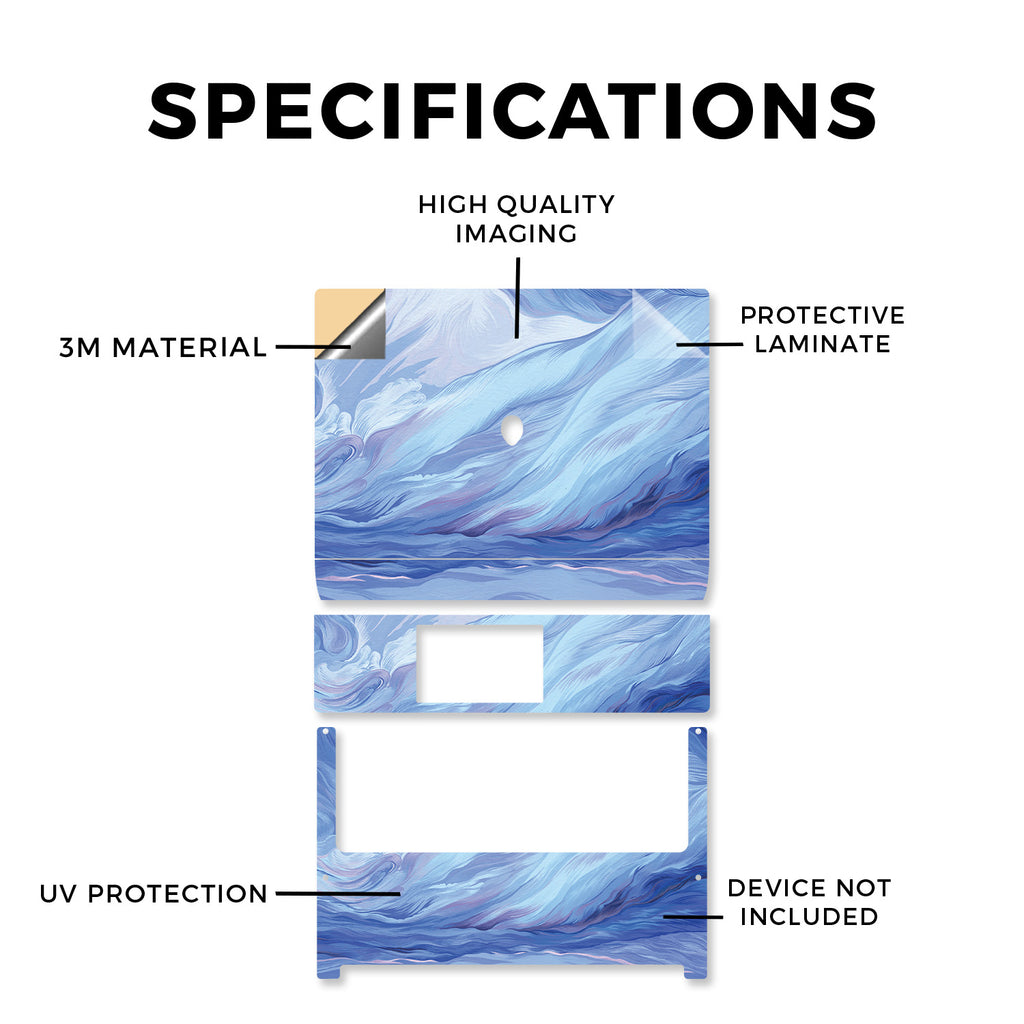 SPECIFICATIONS

HIGH QUALITY IMAGING

3M MATERIAL

PROTECTIVE LAMINATE

UV PROTECTION

DEVICE NOT INCLUDED